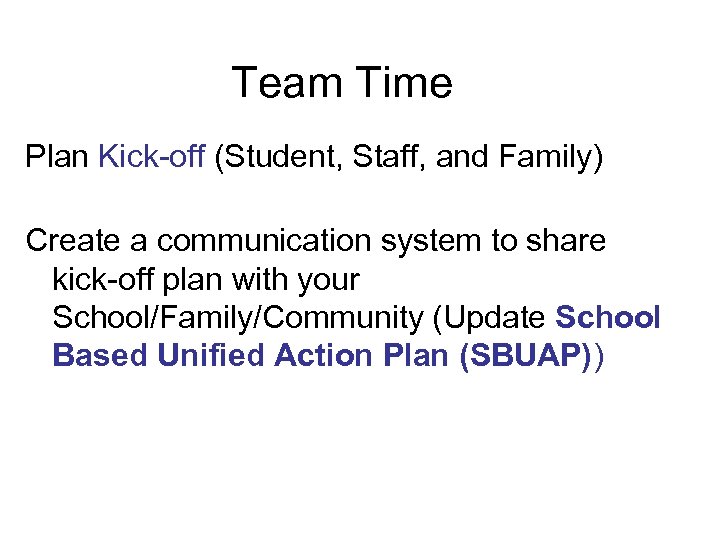 Team Time

Plan Kick-off (Student, Staff, and Family)

Create a communication system to share kick-off plan with your School/Family/Community (Update School Based Unified Action Plan (SBUAP))